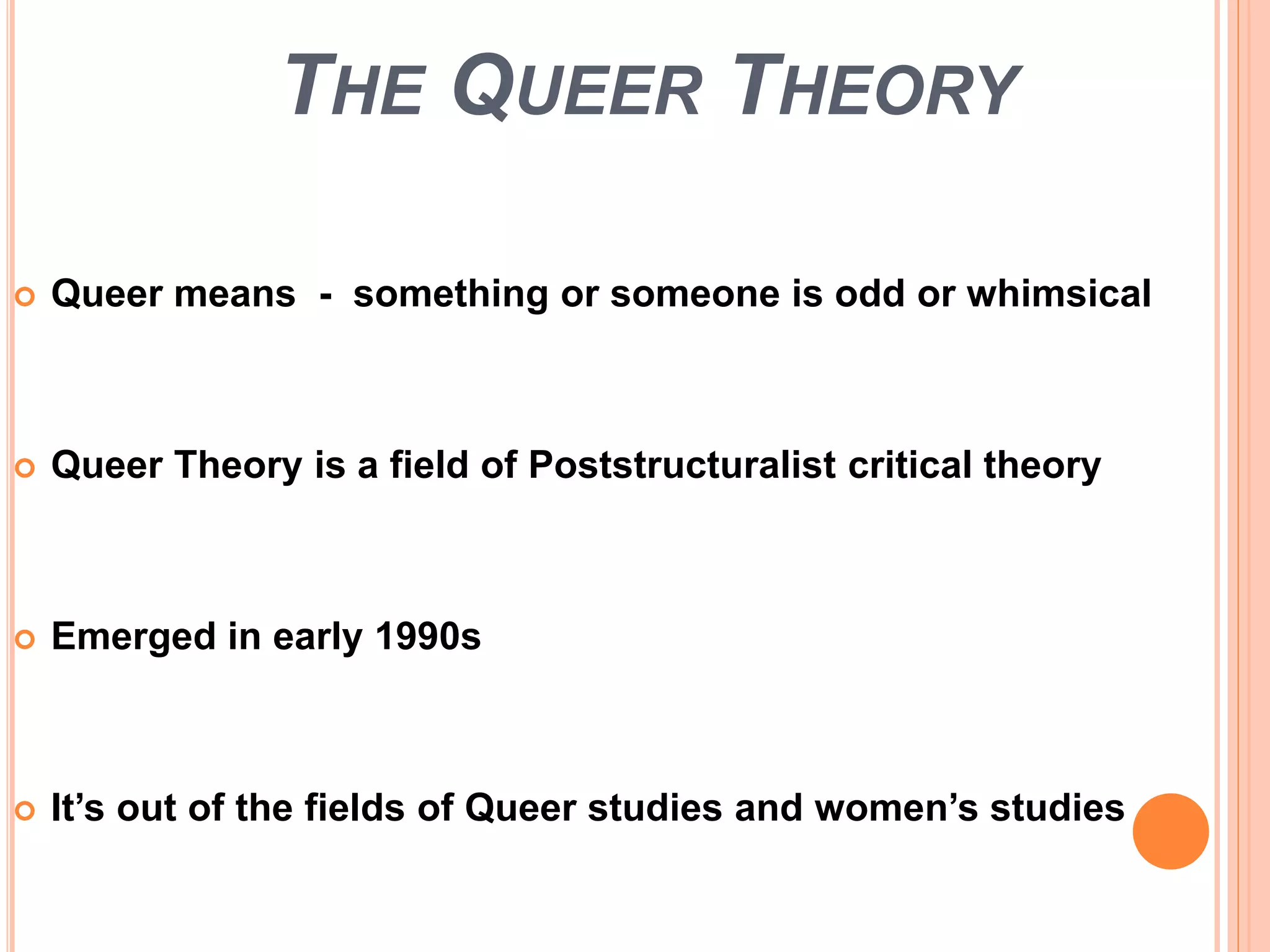 THE QUEER THEORY

Queer means - something or someone is odd or whimsical

Queer Theory is a field of Poststructuralist critical theory

Emerged in early 1990s

It’s out of the fields of Queer studies and women’s studies